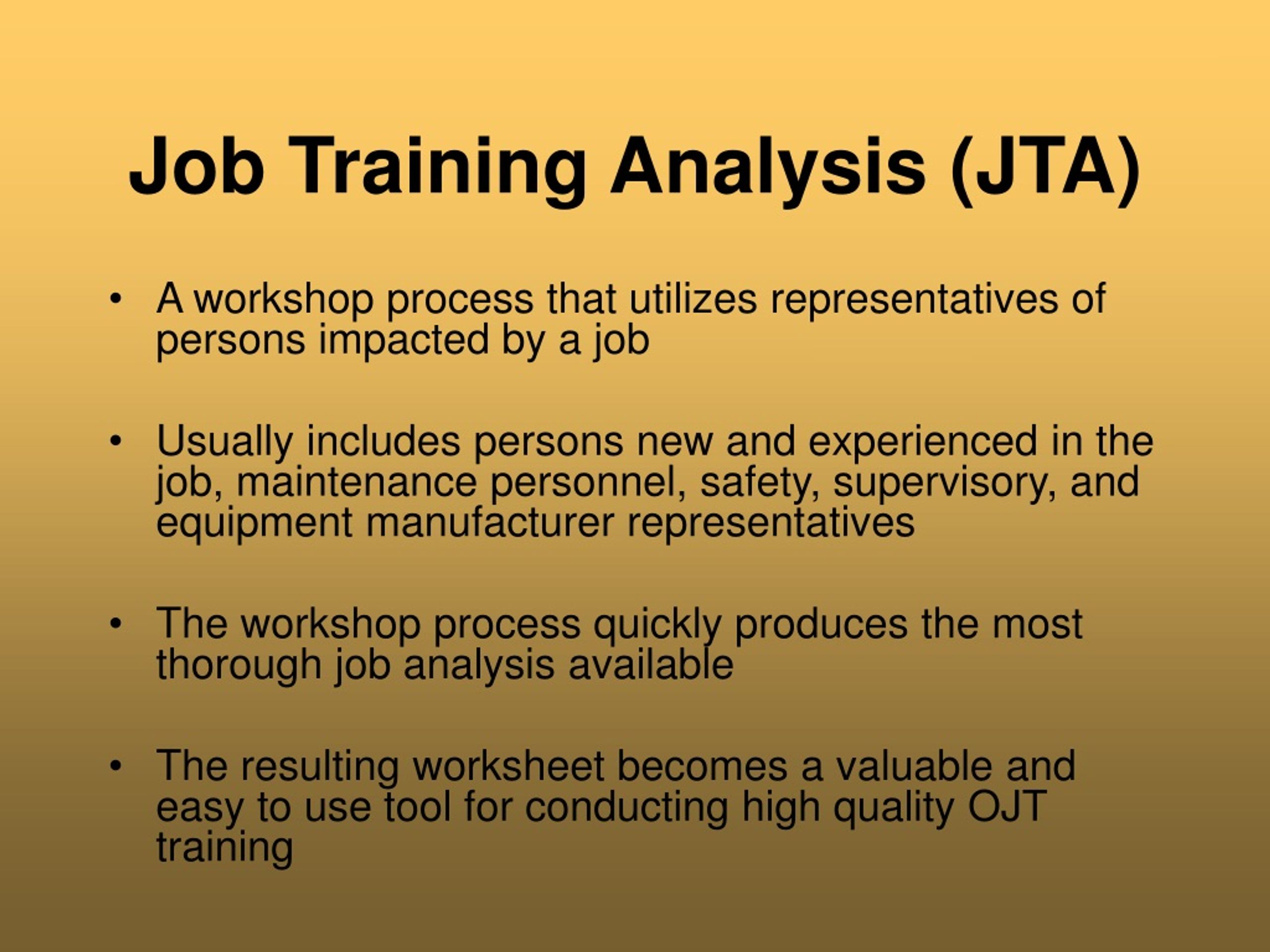 Job Training Analysis (JTA)

• A workshop process that utilizes representatives of persons impacted by a job

• Usually includes persons new and experienced in the job, maintenance personnel, safety, supervisory, and equipment manufacturer representatives

• The workshop process quickly produces the most thorough job analysis available

• The resulting worksheet becomes a valuable and easy to use tool for conducting high quality OJT training